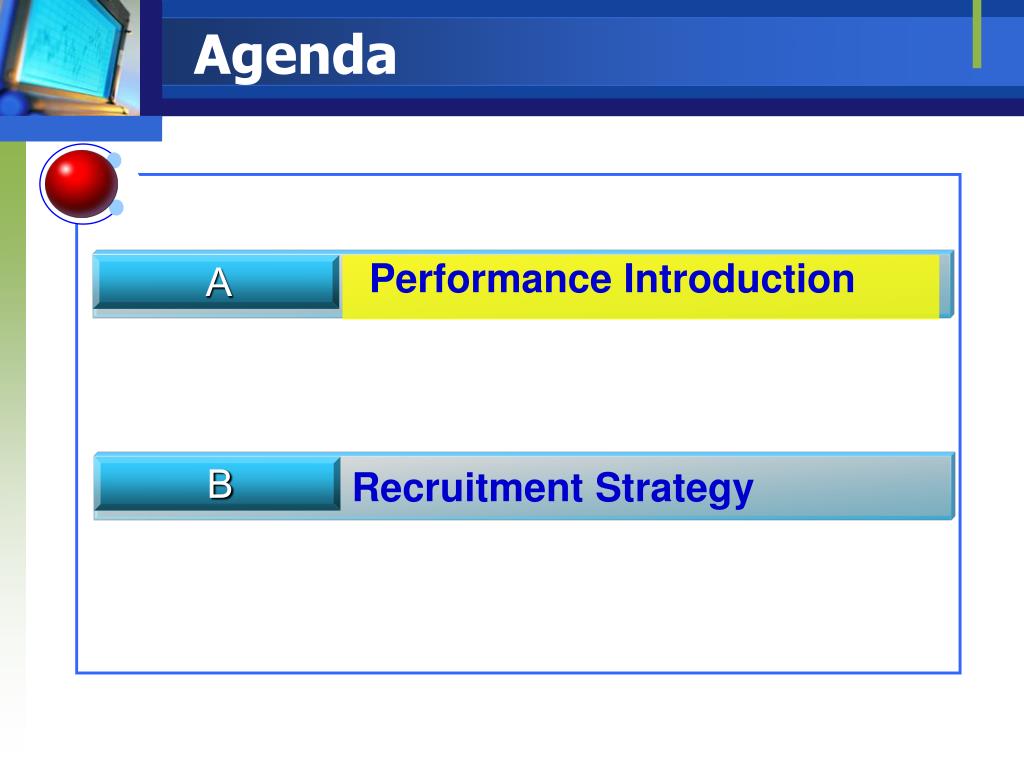 Agenda

A

Performance Introduction

B

Recruitment Strategy